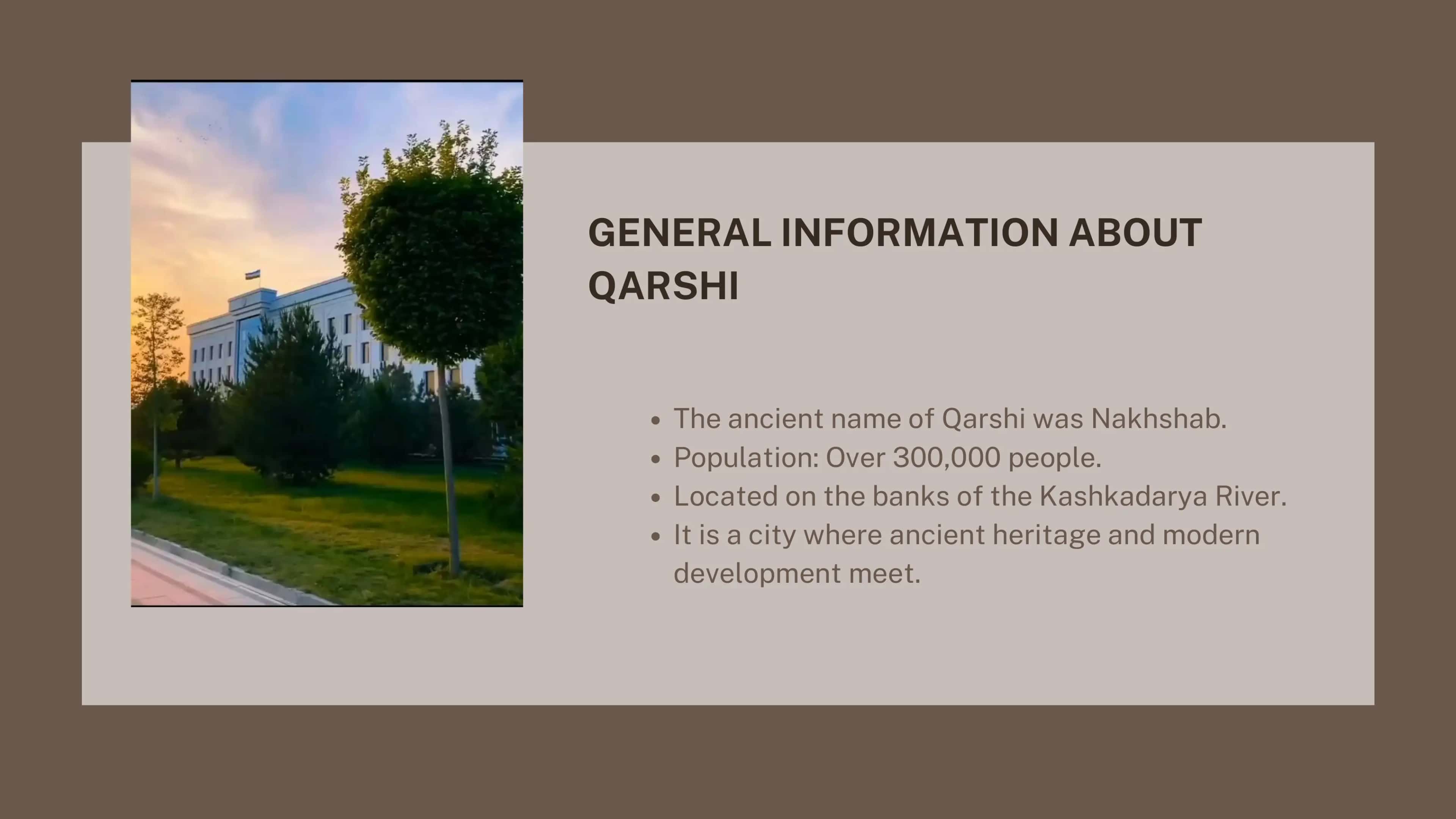 GENERAL INFORMATION ABOUT QARSHI

- The ancient name of Qarshi was Nakhshab.
- Population: Over 300,000 people.
- Located on the banks of the Kashkadarya River.
- It is a city where ancient heritage and modern development meet.